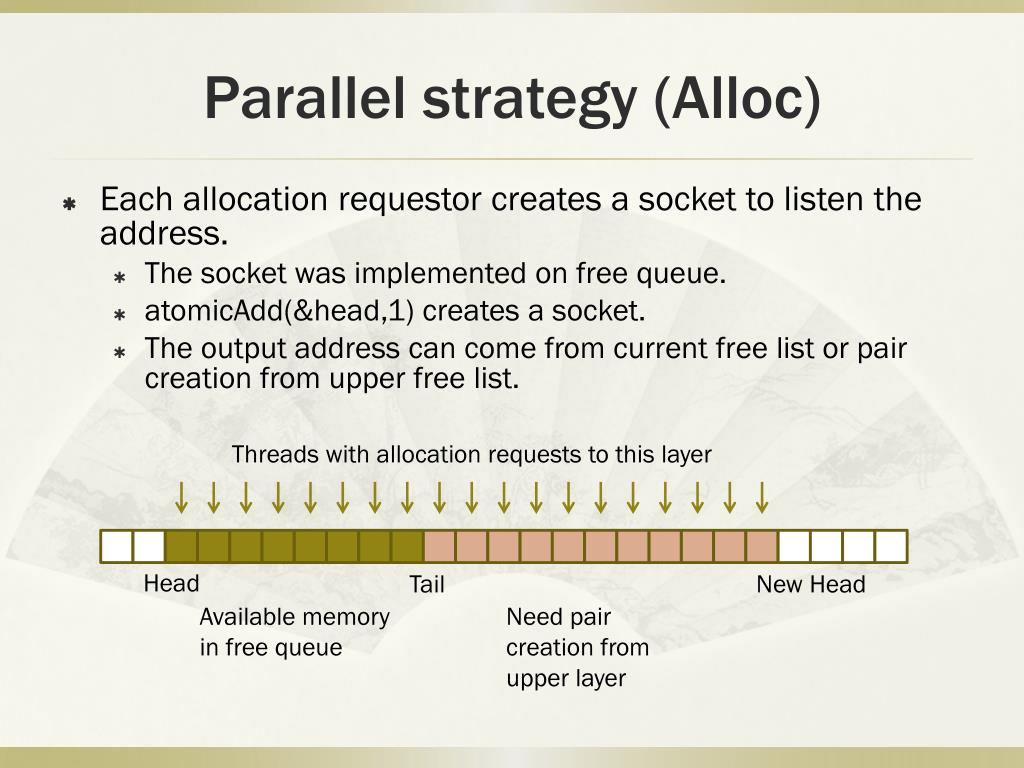 Parallel strategy (Alloc)

Each allocation requestor creates a socket to listen the address.

The socket was implemented on free queue.

atomicAdd(&head,1) creates a socket.

The output address can come from current free list or pair creation from upper free list.

Threads with allocation requests to this layer

Head

Tail

New Head

Available memory in free queue

Need pair creation from upper layer